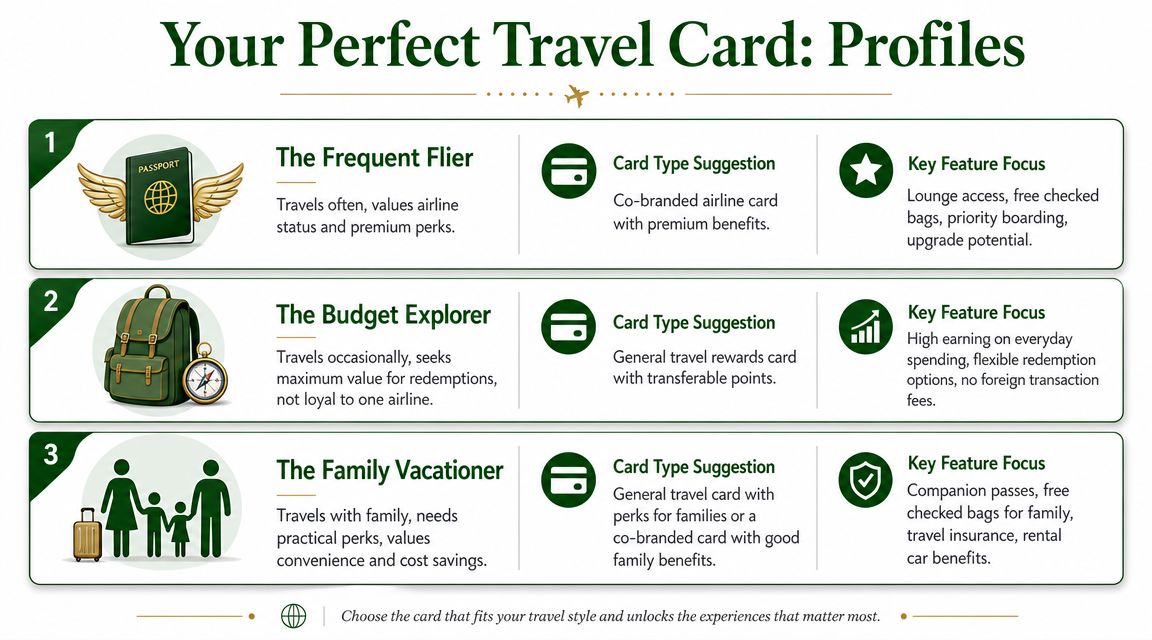 Your Perfect Travel Card: Profiles

1

PASSPORT

The Frequent Flier

Travels often, values airline status and premium perks.

Card Type Suggestion

Co-branded airline card with premium benefits.

Key Feature Focus

Lounge access, free checked bags, priority boarding, upgrade potential.

2

The Budget Explorer

Travels occasionally, seeks maximum value for redemptions, not loyal to one airline.

Card Type Suggestion

General travel rewards card with transferable points.

Key Feature Focus

High earning on everyday spending, flexible redemption options, no foreign transaction fees.

3

The Family Vacationer

Travels with family, needs practical perks, values convenience and cost savings.

Card Type Suggestion

General travel card with perks for families or a co-branded card with good family benefits.

Key Feature Focus

Companion passes, free checked bags for family, travel insurance, rental car benefits.

Choose the card that fits your travel style and unlocks the experiences that matter most.